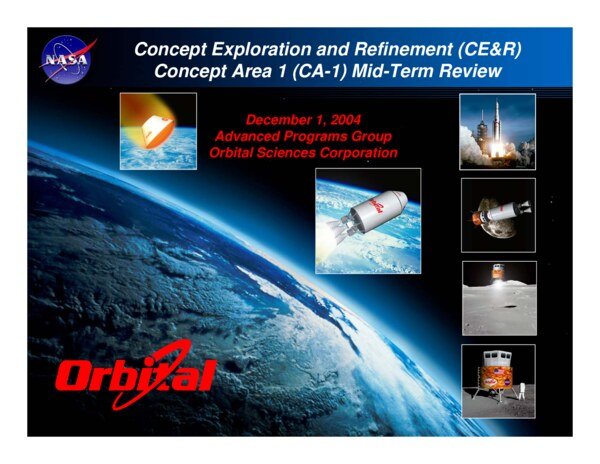 NASA

Concept Exploration and Refinement (CE&R)
Concept Area 1 (CA-1) Mid-Term Review

December 1, 2004
Advanced Programs Group
Orbital Sciences Corporation

Orbital